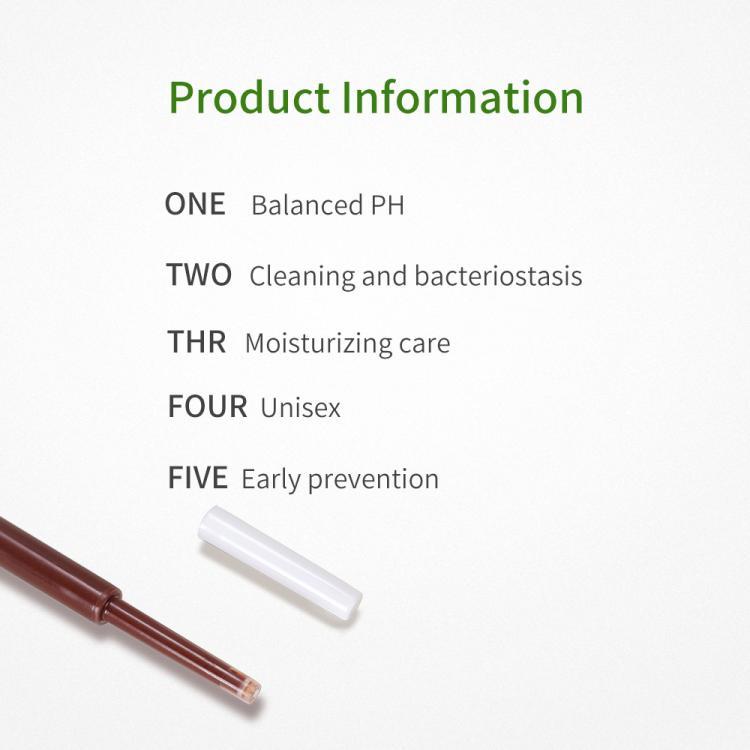 Product Information

ONE Balanced PH

TWO Cleaning and bacteriostasis

THR Moisturizing care

FOUR Unisex

FIVE Early prevention